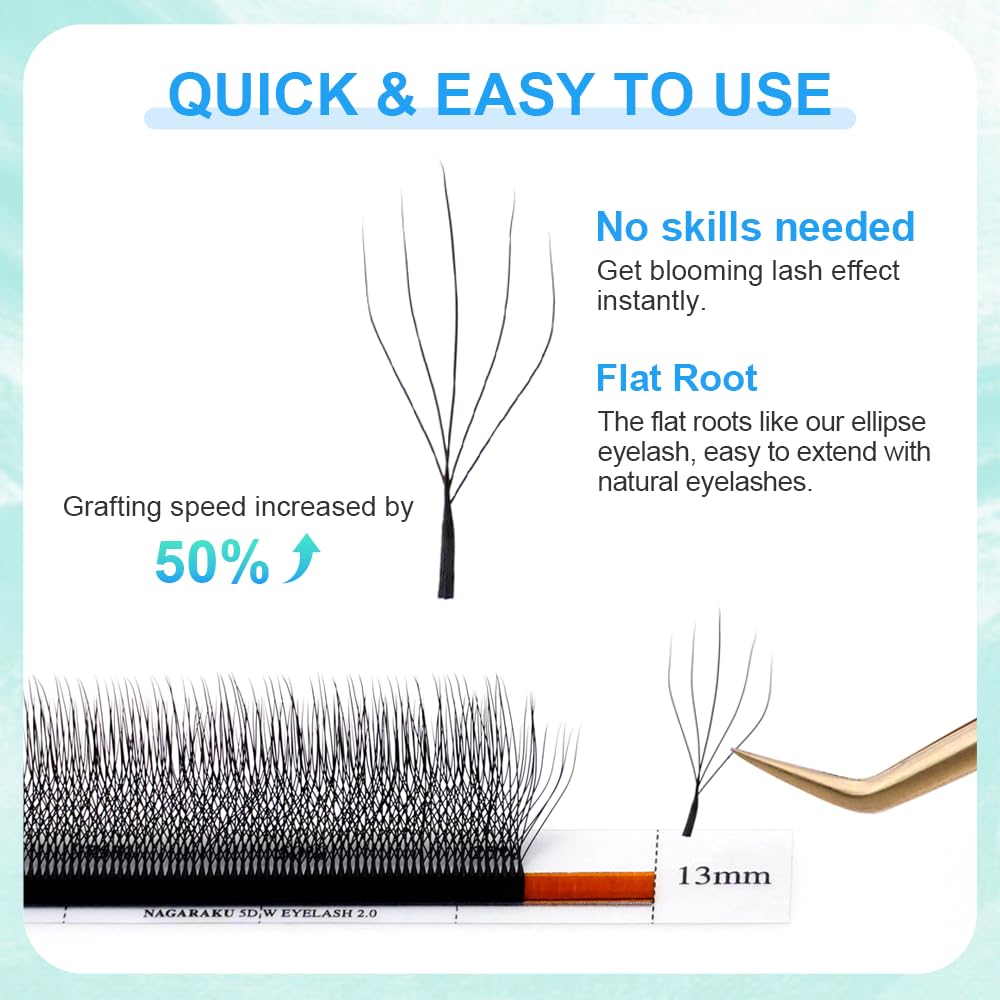 QUICK & EASY TO USE

No skills needed
Get blooming lash effect instantly.

Flat Root
The flat roots like our ellipse eyelash, easy to extend with natural eyelashes.

Grafting speed increased by
50%

13mm

NAGARAKU 5D W EYELASH 2.0